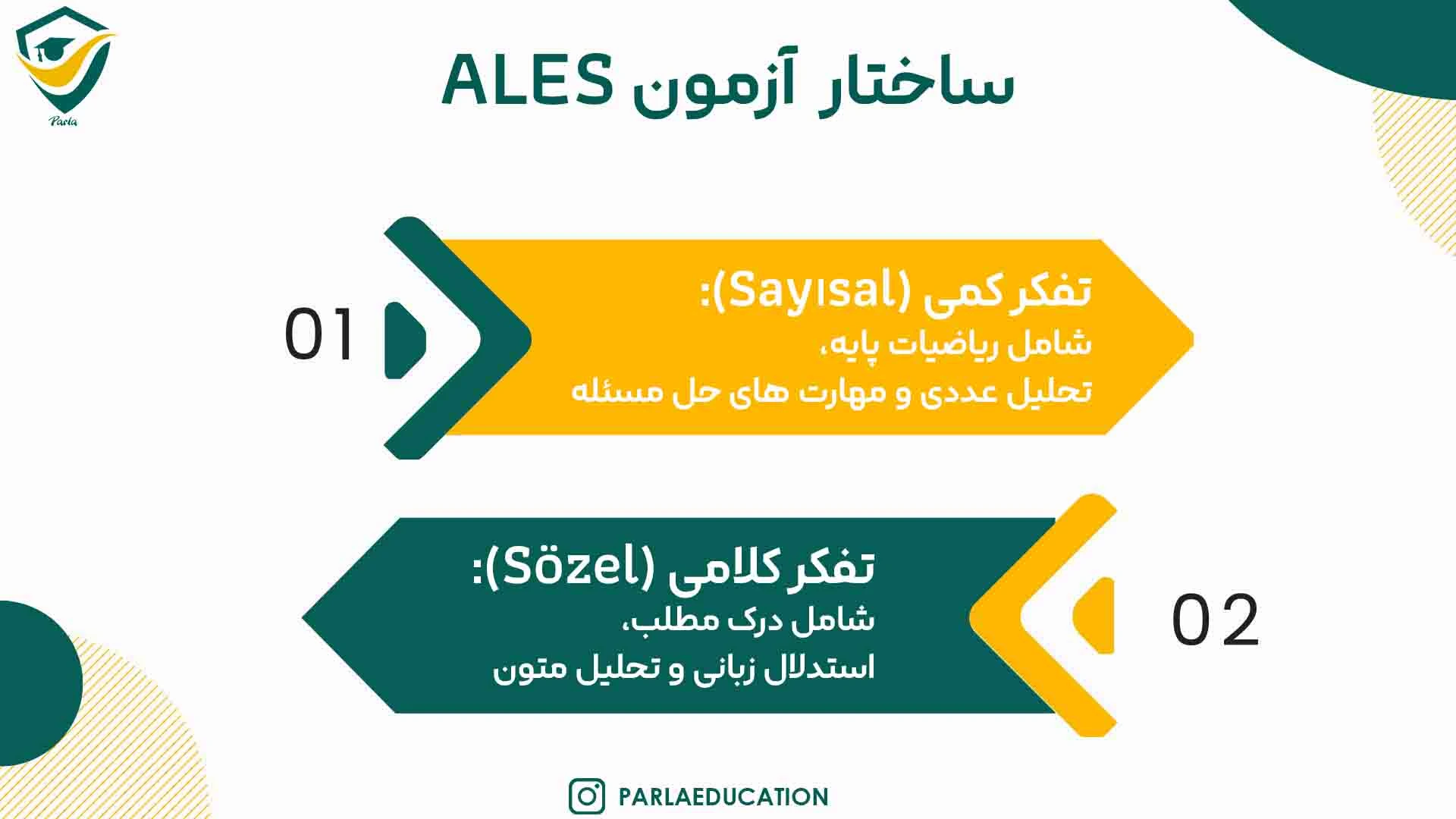 Parla

ساختار آزمون ALES

01

تفکر کمی (Sayısal):
شامل ریاضیات پایه،
تحلیل عددی و مهارت های حل مسئله

02

تفکر کلامی (Sözel):
شامل درک مطلب،
استدلال زبانی و تحلیل متون

PARLAEDUCATION